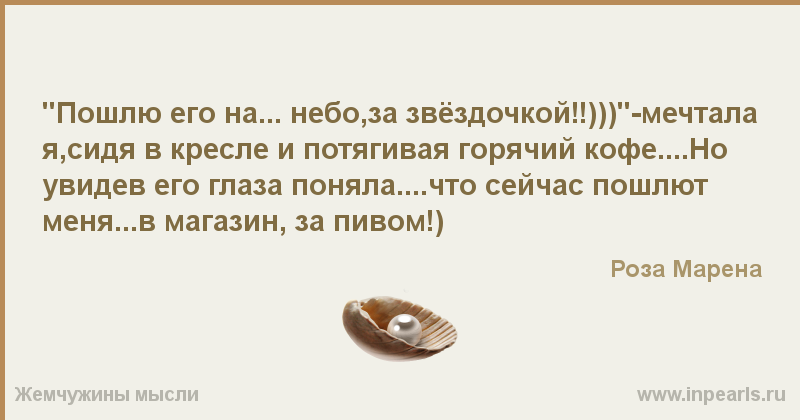 "Пошлю его на... небо,за звёздочкой!!)))"-мечтала я,сидя в кресле и потягивая горячий кофе....Но увидев его глаза поняла....что сейчас пошлют меня...в магазин, за пивом!)

Роза Марена

Жемчужины мысли

www.inpearls.ru